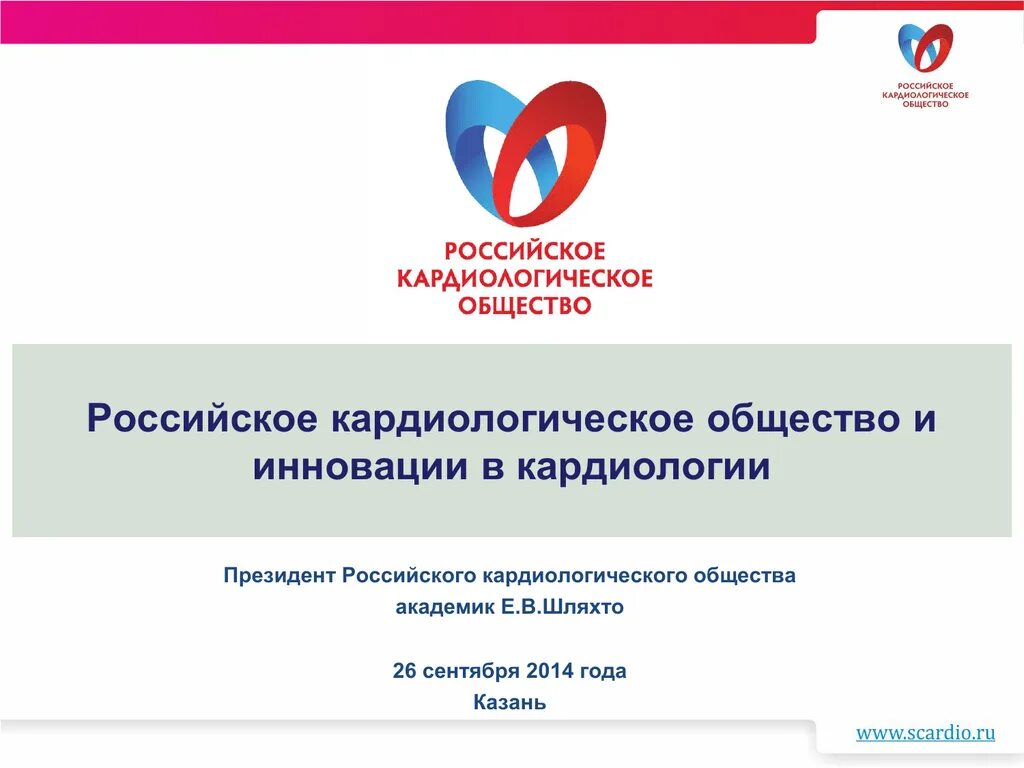 РОССИЙСКОЕ КАРДИОЛОГИЧЕСКОЕ ОБЩЕСТВО

РОССИЙСКОЕ КАРДИОЛОГИЧЕСКОЕ ОБЩЕСТВО

Российское кардиологическое общество и инновации в кардиологии

Президент Российского кардиологического общества
академик Е.В.Шляхто

26 сентября 2014 года
Казань

www.scardio.ru